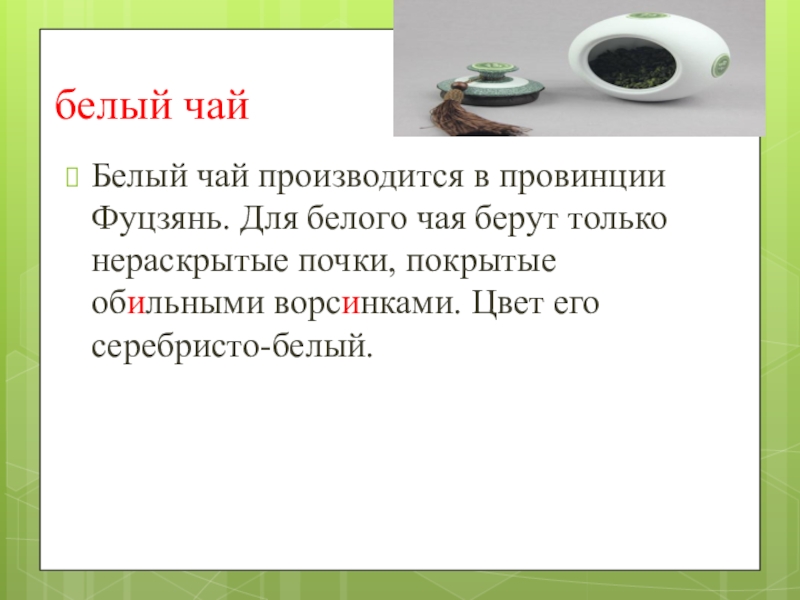 белый чай

Белый чай производится в провинции Фуцзянь. Для белого чая берут только нераскрытые почки, покрытые обильными ворсинками. Цвет его серебристо-белый.